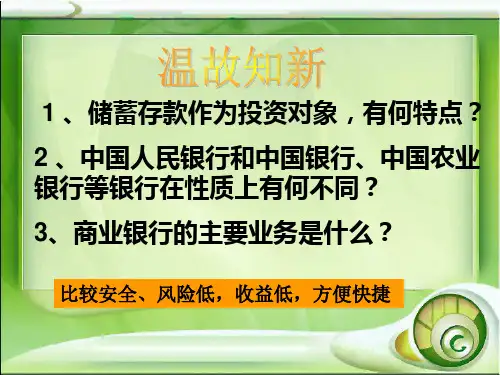 温故知新

1、储蓄存款作为投资对象，有何特点？

2、中国人民银行和中国银行、中国农业银行等银行在性质上有何不同？

3、商业银行的主要业务是什么？

比较安全、风险低，收益低，方便快捷